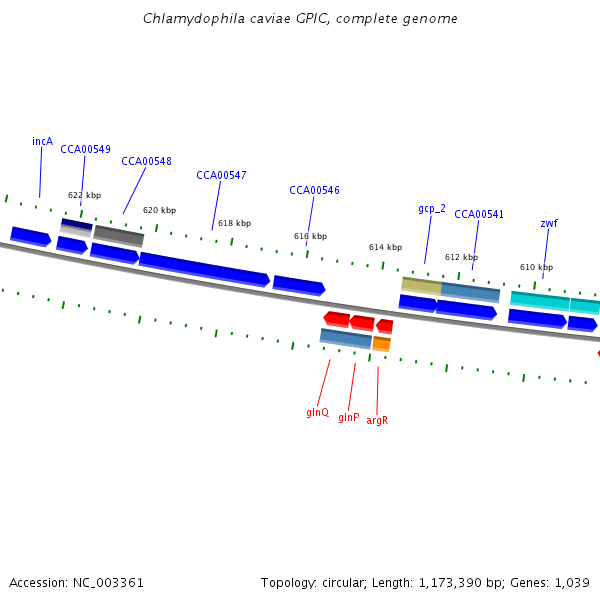 Chlamydophila caviae GPIC, complete genome

incA
CCA00549
CCA00548
CCA00547
CCA00546
gcp_2
CCA00541
zwf

622 kbp
620 kbp
618 kbp
616 kbp
614 kbp
612 kbp
610 kbp

glnQ
glnP
argR

Accession: NC_003361

Topology: circular; Length: 1,173,390 bp; Genes: 1,039